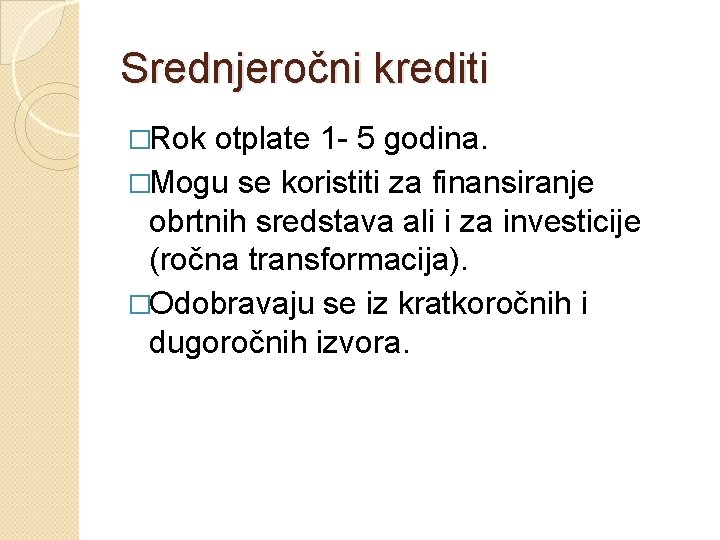 Srednjeročni krediti

□Rok otplate 1- 5 godina.

□Mogu se koristiti za finansiranje obrtnih sredstava ali i za investicije (ročna transformacija).

□Odobravaju se iz kratkoročnih i dugoročnih izvora.